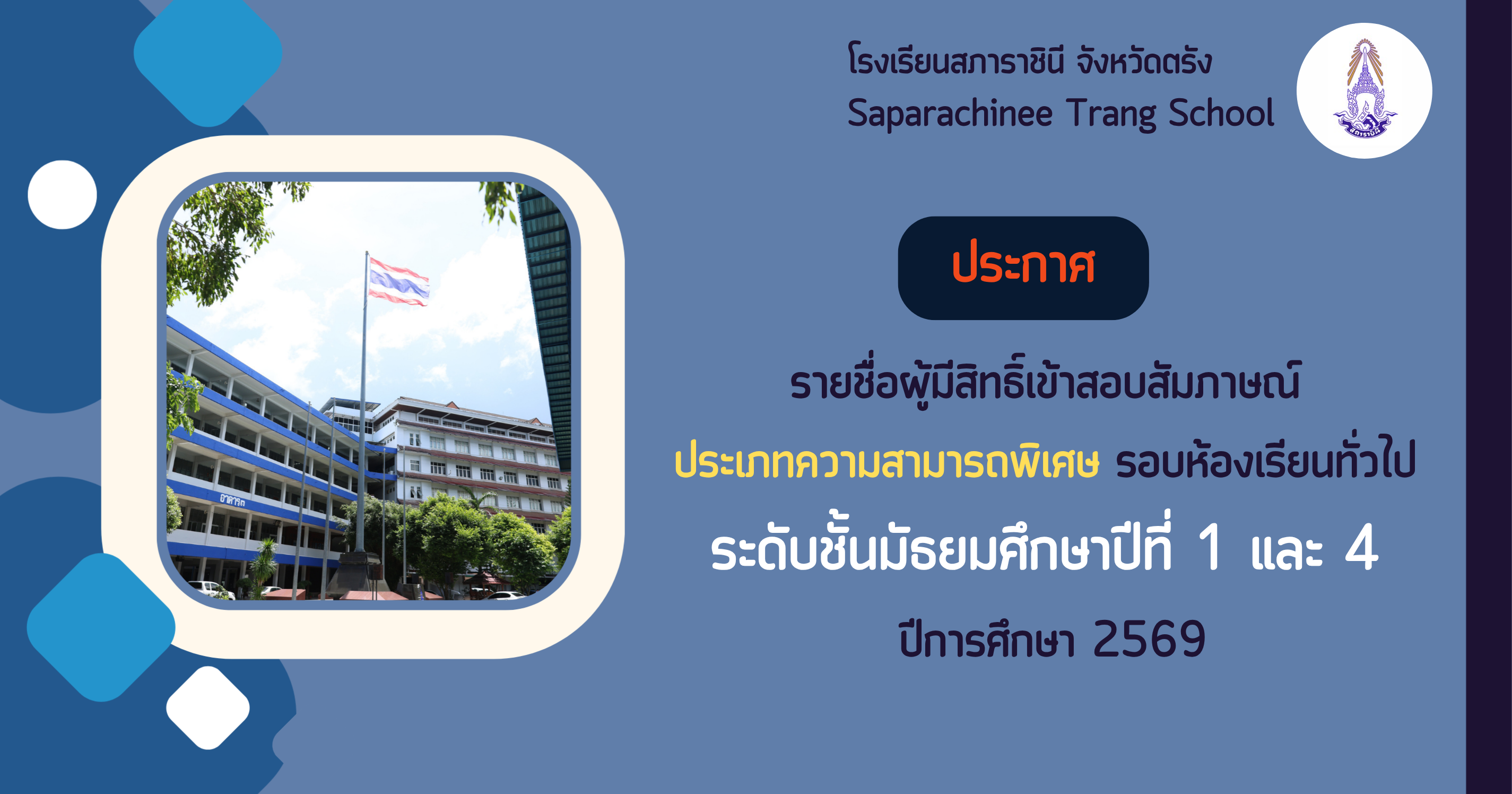 โรงเรียนสภาราชินี จังหวัดตรัง
Saparachinee Trang School

สภาราชินี

ประกาศ

รายชื่อผู้มีสิทธิ์เข้าสอบสัมภาษณ์
ประเภทความสามารถพิเศษ รอบห้องเรียนทั่วไป
ระดับชั้นมัธยมศึกษาปีที่ 1 และ 4
ปีการศึกษา 2569

อาคาร